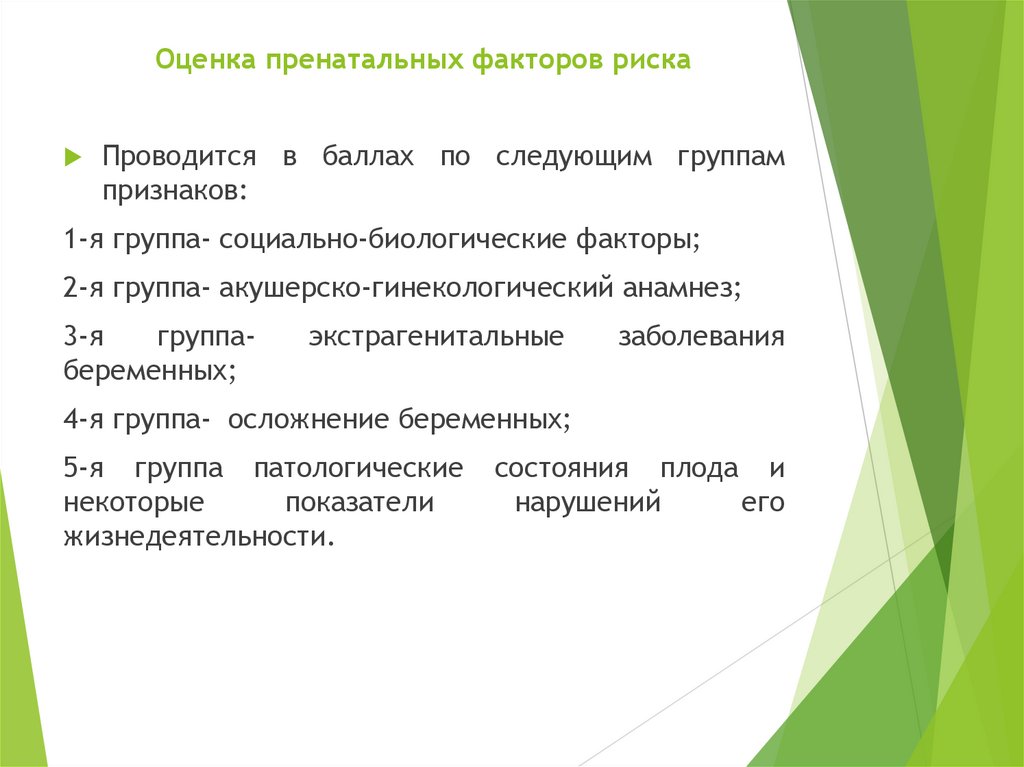 Оценка пренатальных факторов риска

Проводится в баллах по следующим группам признаков:

1-я группа- социально-биологические факторы;

2-я группа- акушерско-гинекологический анамнез;

3-я группа- экстрагенитальные заболевания беременных;

4-я группа- осложнение беременных;

5-я группа патологические состояния плода и некоторые показатели нарушений его жизнедеятельности.